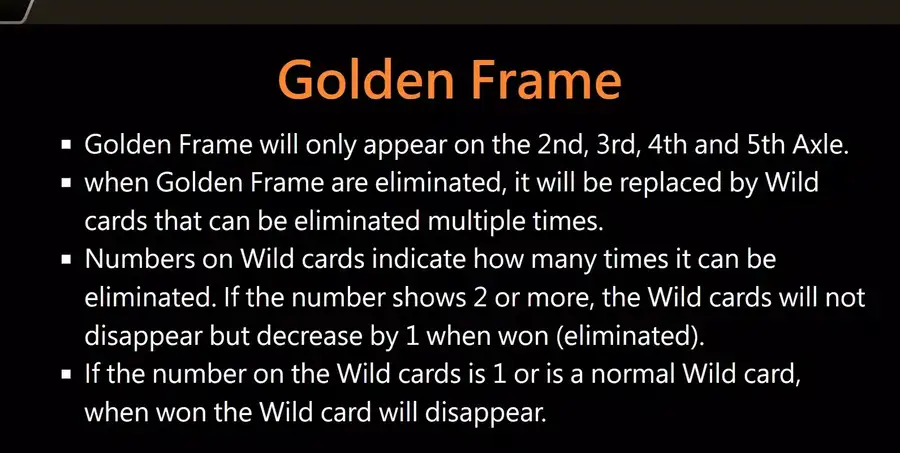 Golden Frame

▪ Golden Frame will only appear on the 2nd, 3rd, 4th and 5th Axle.
▪ when Golden Frame are eliminated, it will be replaced by Wild cards that can be eliminated multiple times.
▪ Numbers on Wild cards indicate how many times it can be eliminated. If the number shows 2 or more, the Wild cards will not disappear but decrease by 1 when won (eliminated).
▪ If the number on the Wild cards is 1 or is a normal Wild card, when won the Wild card will disappear.